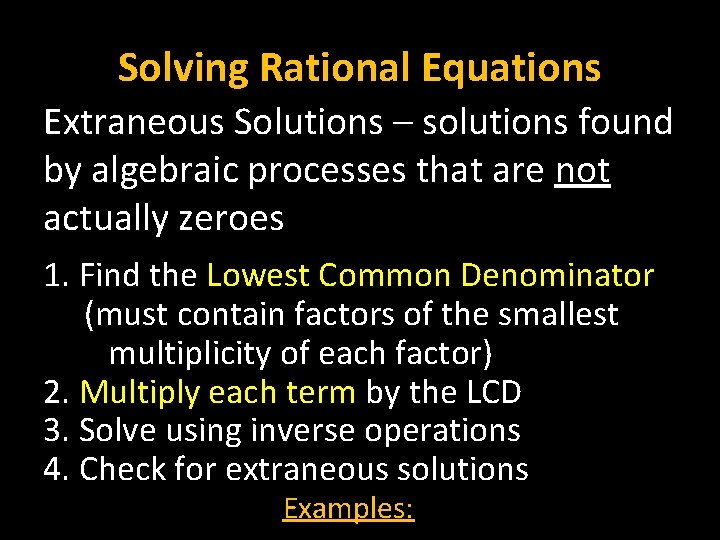 Solving Rational Equations

Extraneous Solutions – solutions found by algebraic processes that are not actually zeroes

1. Find the Lowest Common Denominator (must contain factors of the smallest multiplicity of each factor)
2. Multiply each term by the LCD
3. Solve using inverse operations
4. Check for extraneous solutions

Examples: